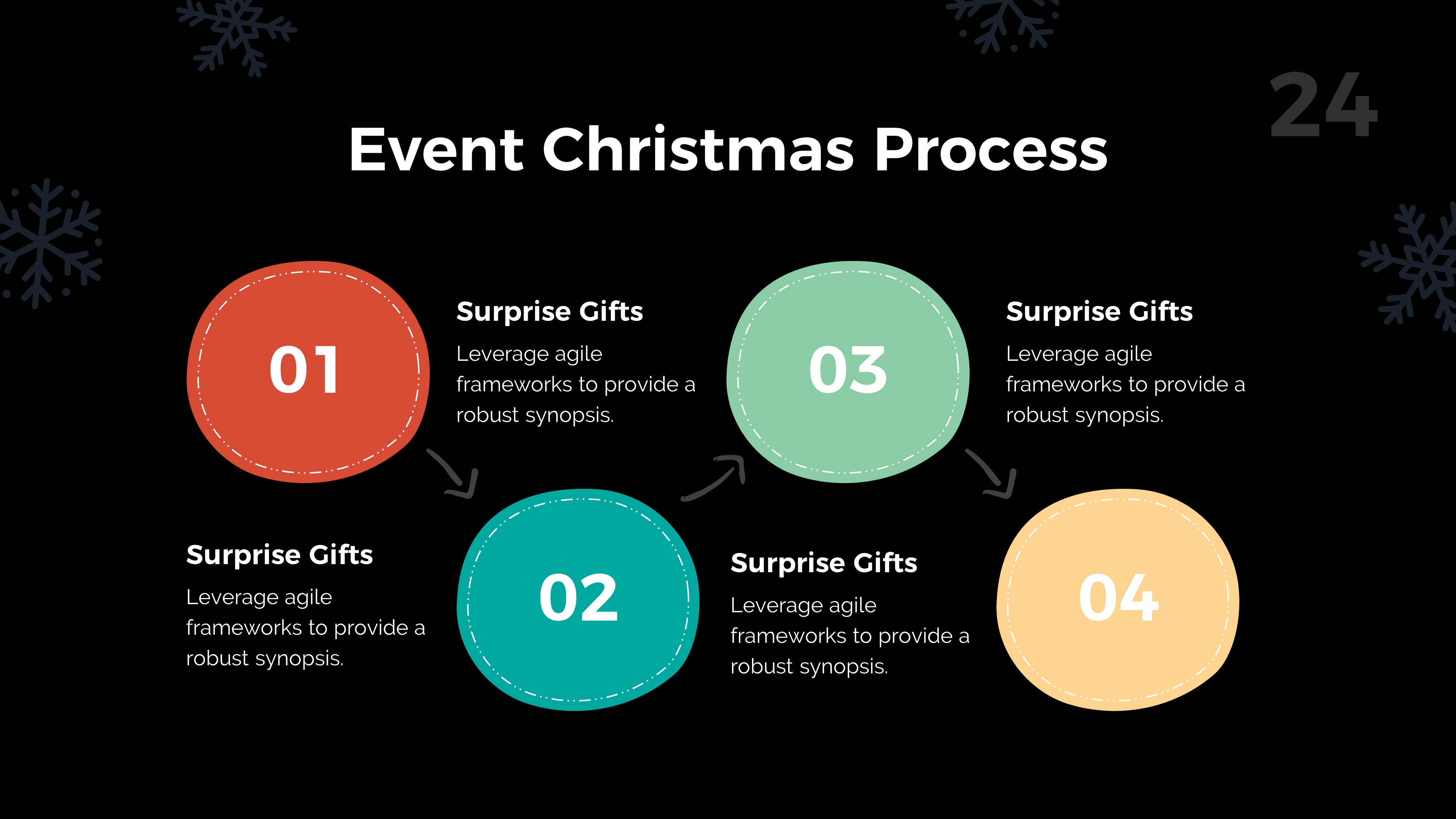 24

Event Christmas Process

01

Surprise Gifts

Leverage agile frameworks to provide a robust synopsis.

03

Surprise Gifts

Leverage agile frameworks to provide a robust synopsis.

Surprise Gifts

Leverage agile frameworks to provide a robust synopsis.

02

Surprise Gifts

Leverage agile frameworks to provide a robust synopsis.

04